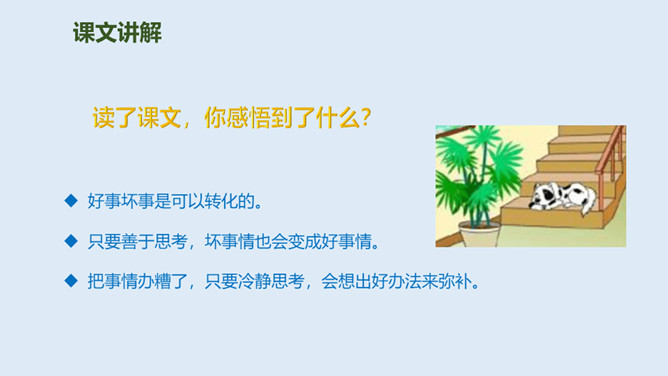 课文讲解

读了课文，你感悟到了什么？

◆ 好事坏事是可以转化的。

◆ 只要善于思考，坏事情也会变成好事情。

◆ 把事情办糟了，只要冷静思考，会想出好办法来弥补。